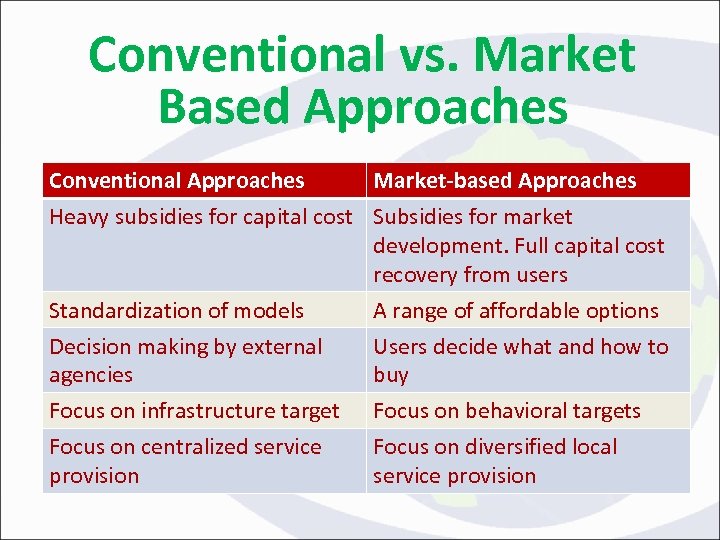 Conventional vs. Market Based Approaches

| Conventional Approaches | Market-based Approaches |
|---|---|
| Heavy subsidies for capital cost | Subsidies for market development. Full capital cost recovery from users |
| Standardization of models | A range of affordable options |
| Decision making by external agencies | Users decide what and how to buy |
| Focus on infrastructure target | Focus on behavioral targets |
| Focus on centralized service provision | Focus on diversified local service provision |